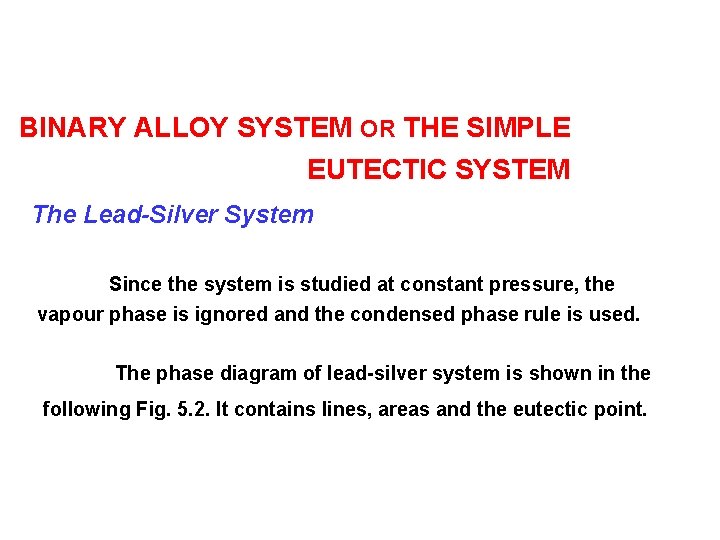 BINARY ALLOY SYSTEM OR THE SIMPLE EUTECTIC SYSTEM

The Lead-Silver System

Since the system is studied at constant pressure, the vapour phase is ignored and the condensed phase rule is used.

The phase diagram of lead-silver system is shown in the following Fig. 5.2. It contains lines, areas and the eutectic point.